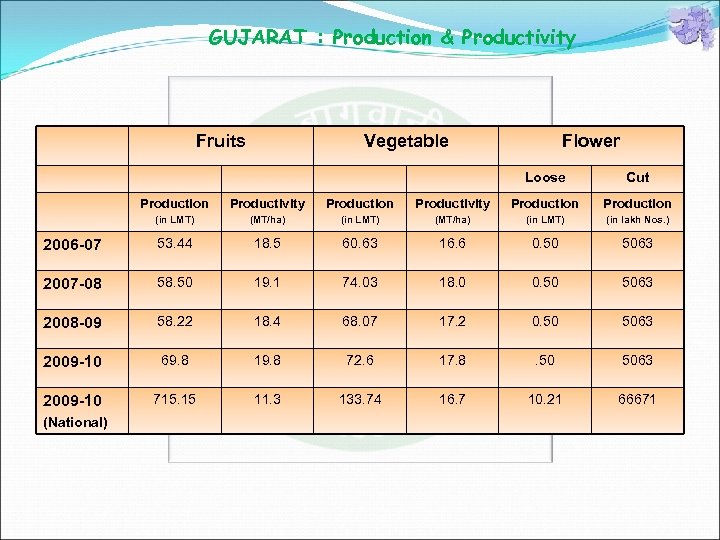 GUJARAT : Production & Productivity

| | Fruits | | Vegetable | | Flower | |
|---|---|---|---|---|---|---|
| | | | | | Loose | Cut |
| | Production (in LMT) | Productivity (MT/ha) | Production (in LMT) | Productivity (MT/ha) | Production (in LMT) | Production (in lakh Nos.) |
| 2006-07 | 53.44 | 18.5 | 60.63 | 16.6 | 0.50 | 5063 |
| 2007-08 | 58.50 | 19.1 | 74.03 | 18.0 | 0.50 | 5063 |
| 2008-09 | 58.22 | 18.4 | 68.07 | 17.2 | 0.50 | 5063 |
| 2009-10 | 69.8 | 19.8 | 72.6 | 17.8 | .50 | 5063 |
| 2009-10 (National) | 715.15 | 11.3 | 133.74 | 16.7 | 10.21 | 66671 |